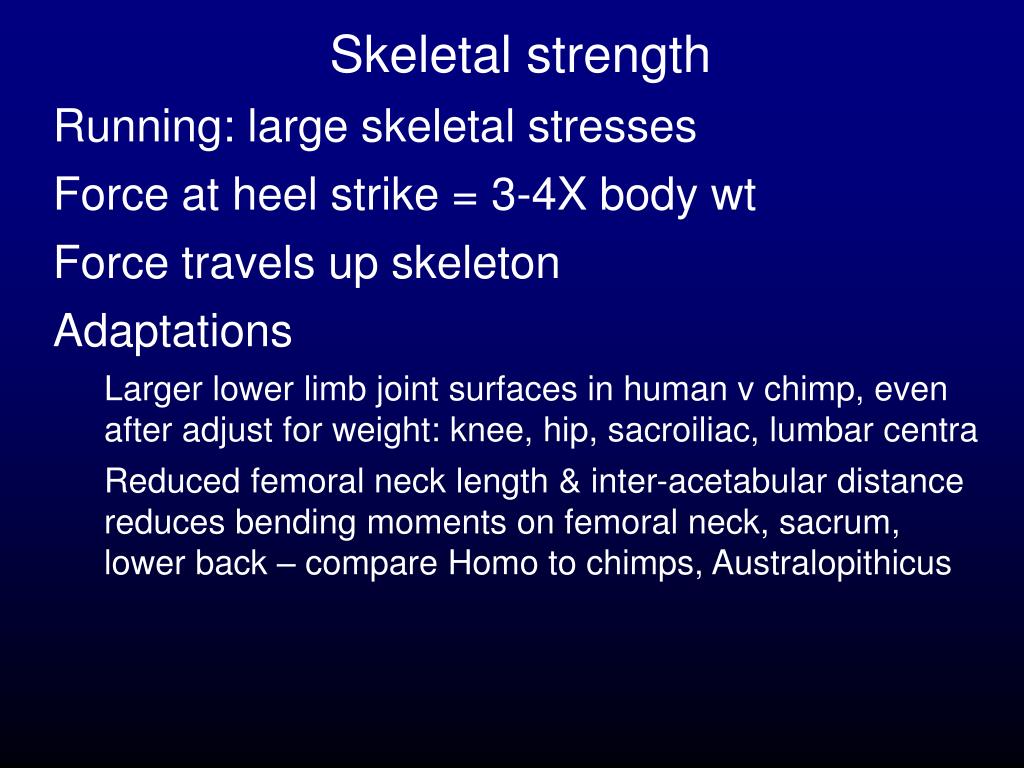 Skeletal strength

Running: large skeletal stresses

Force at heel strike = 3-4X body wt

Force travels up skeleton

Adaptations

Larger lower limb joint surfaces in human v chimp, even after adjust for weight: knee, hip, sacroiliac, lumbar centra

Reduced femoral neck length & inter-acetabular distance reduces bending moments on femoral neck, sacrum, lower back – compare Homo to chimps, Australopithicus